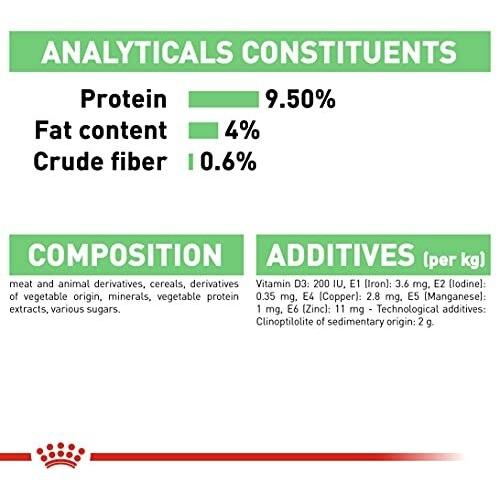 ANALYTICALS CONSTITUENTS

Protein 9.50%
Fat content 4%
Crude fiber 0.6%

COMPOSITION

meat and animal derivatives, cereals, derivatives of vegetable origin, minerals, vegetable protein extracts, various sugars.

ADDITIVES (per kg)

Vitamin D3: 200 IU, E1 (Iron): 3.6 mg, E2 (Iodine): 0.35 mg, E4 (Copper): 2.8 mg, E5 (Manganese): 1 mg, E6 (Zinc): 11 mg - Technological additives: Clinoptilolite of sedimentary origin: 2 g.